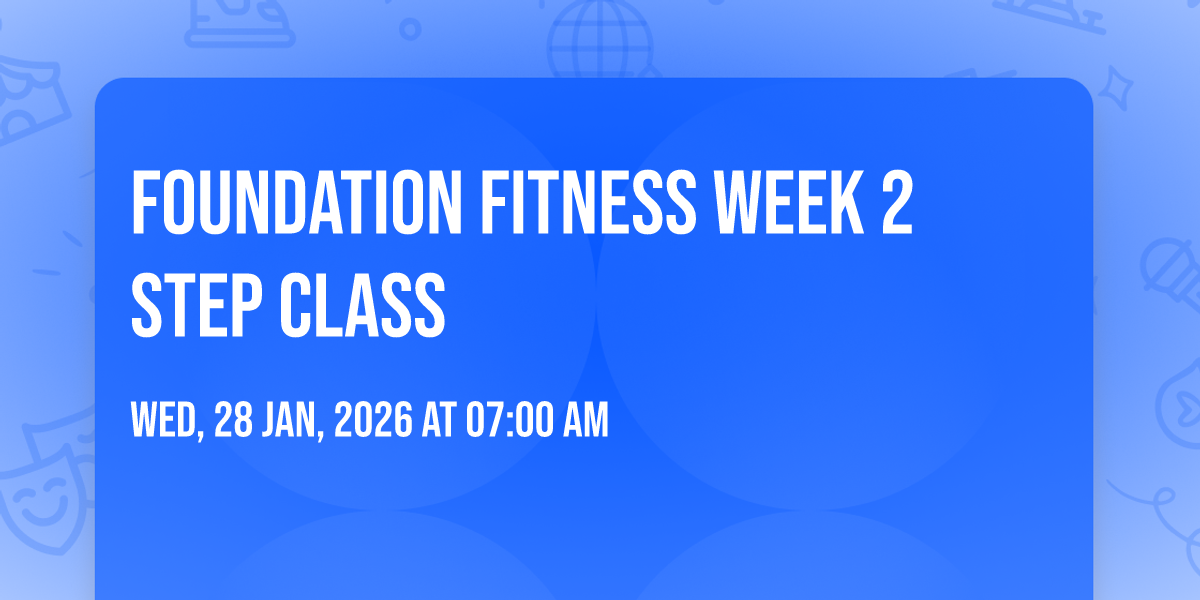 FOUNDATION FITNESS WEEK 2 STEP CLASS

WED, 28 JAN, 2026 AT 07:00 AM